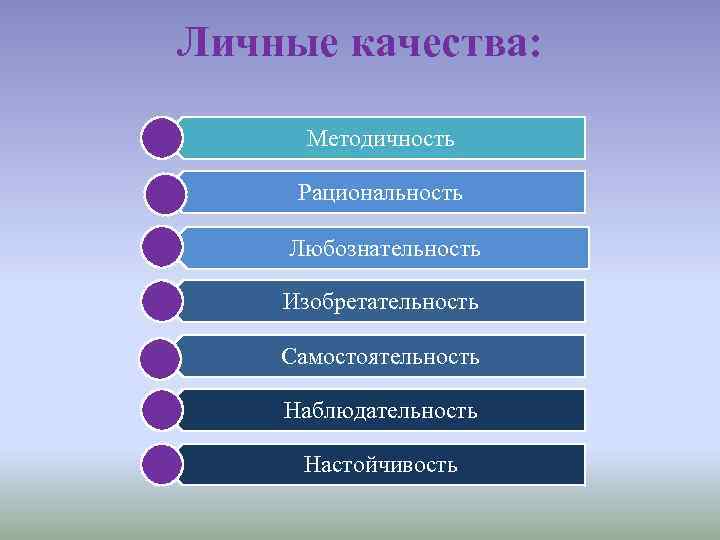 Личные качества:

Методичность

Рациональность

Любознательность

Изобретательность

Самостоятельность

Наблюдательность

Настойчивость